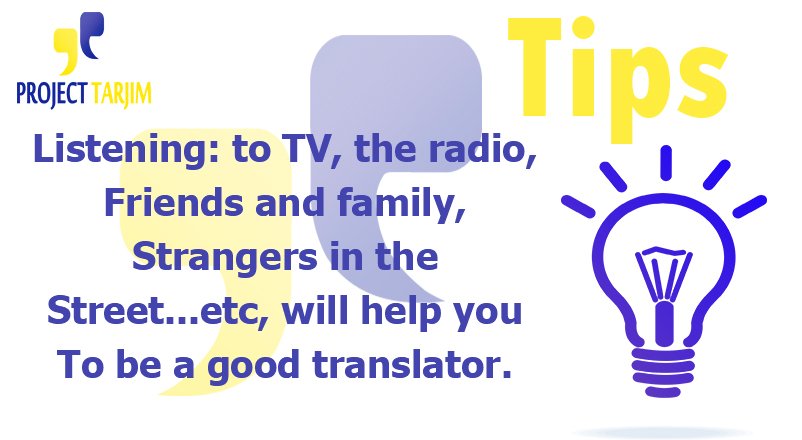 PROJECT TARJIM

Tips

Listening: to TV, the radio, Friends and family, Strangers in the Street...etc, will help you To be a good translator.